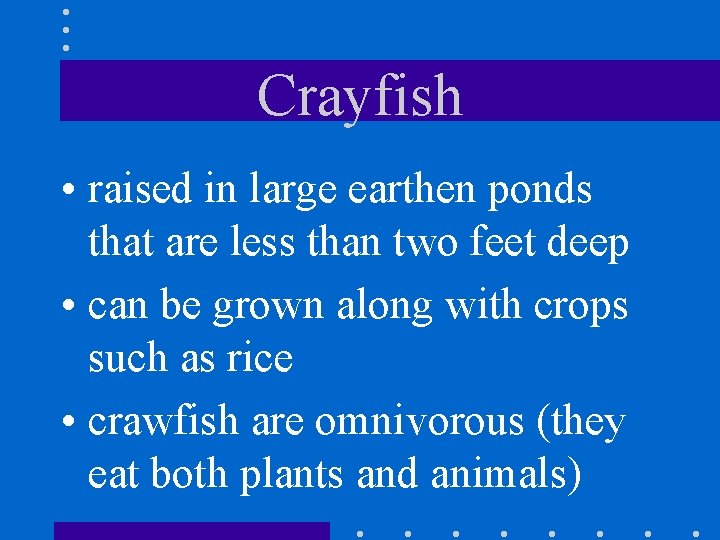 Crayfish

• raised in large earthen ponds that are less than two feet deep

• can be grown along with crops such as rice

• crawfish are omnivorous (they eat both plants and animals)